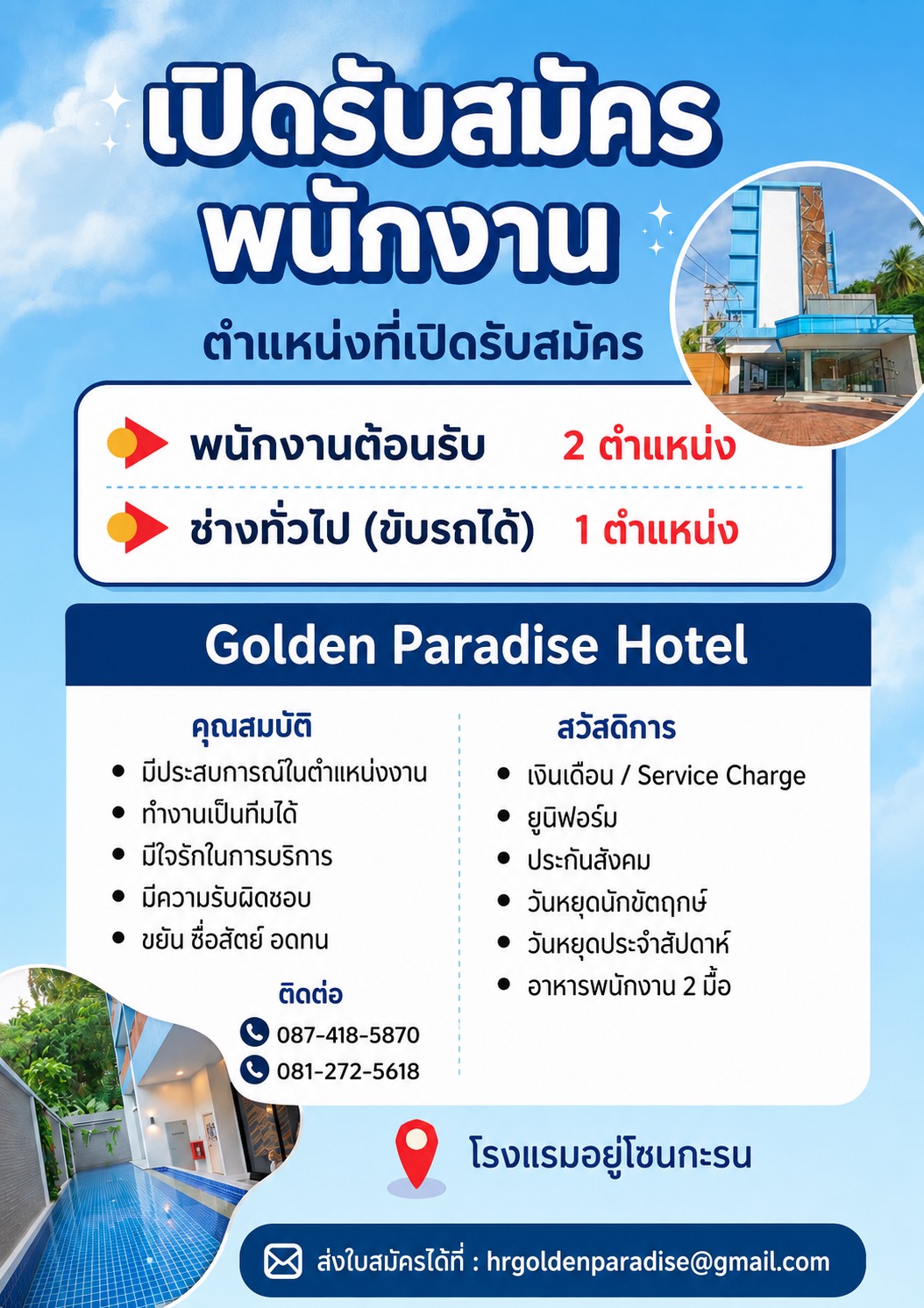 เปิดรับสมัคร
พนักงาน

ตำแหน่งที่เปิดรับสมัคร

พนักงานต้อนรับ 2 ตำแหน่ง

ช่างทั่วไป (ขับรถได้) 1 ตำแหน่ง

Golden Paradise Hotel

คุณสมบัติ
- มีประสบการณ์ในตำแหน่งงาน
- ทำงานเป็นทีมได้
- มีใจรักในการบริการ
- มีความรับผิดชอบ
- ขยัน ซื่อสัตย์ อดทน

ติดต่อ
087-418-5870
081-272-5618

สวัสดิการ
- เงินเดือน / Service Charge
- ยูนิฟอร์ม
- ประกันสังคม
- วันหยุดนักขัตฤกษ์
- วันหยุดประจำสัปดาห์
- อาหารพนักงาน 2 มื้อ

โรงแรมอยู่โซนกะรน

ส่งใบสมัครได้ที่ : hrgoldenparadise@gmail.com